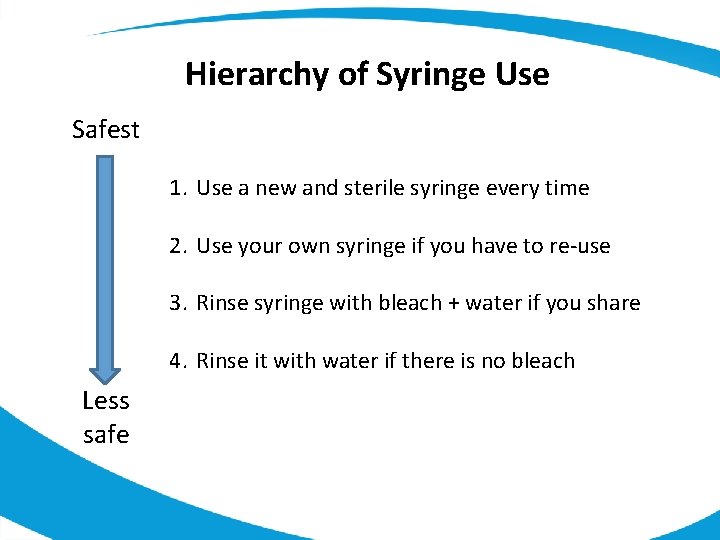 Hierarchy of Syringe Use

Safest

1. Use a new and sterile syringe every time

2. Use your own syringe if you have to re-use

3. Rinse syringe with bleach + water if you share

4. Rinse it with water if there is no bleach

Less safe